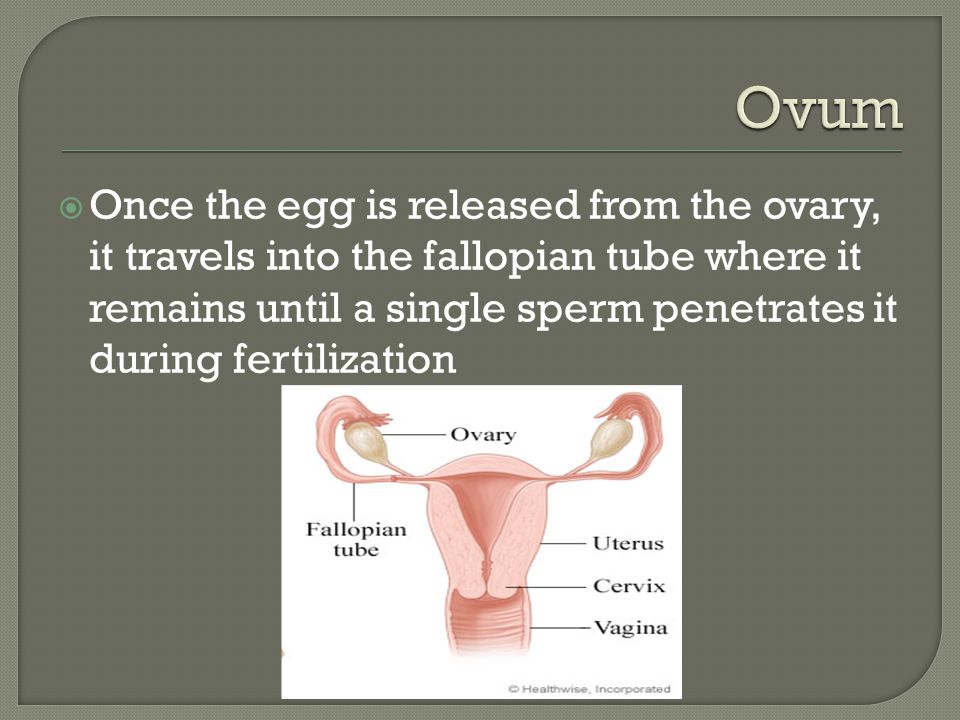 Ovum

Once the egg is released from the ovary, it travels into the fallopian tube where it remains until a single sperm penetrates it during fertilization

Ovary
Fallopian tube
Uterus
Cervix
Vagina
© Healthwise, Incorporated